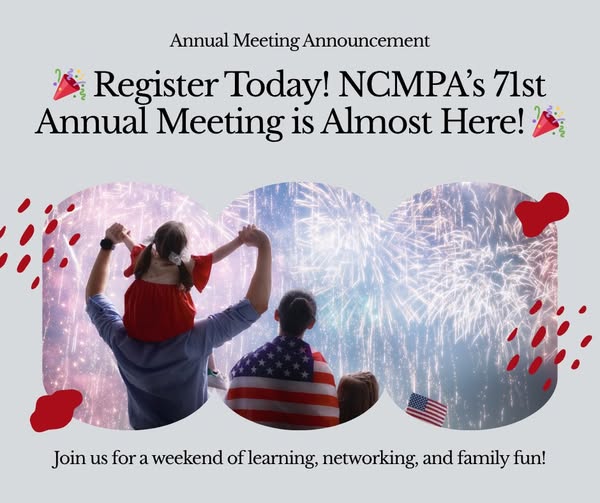 Annual Meeting Announcement

🎉 Register Today! NCMPA's 71st Annual Meeting is Almost Here! 🎉

Join us for a weekend of learning, networking, and family fun!